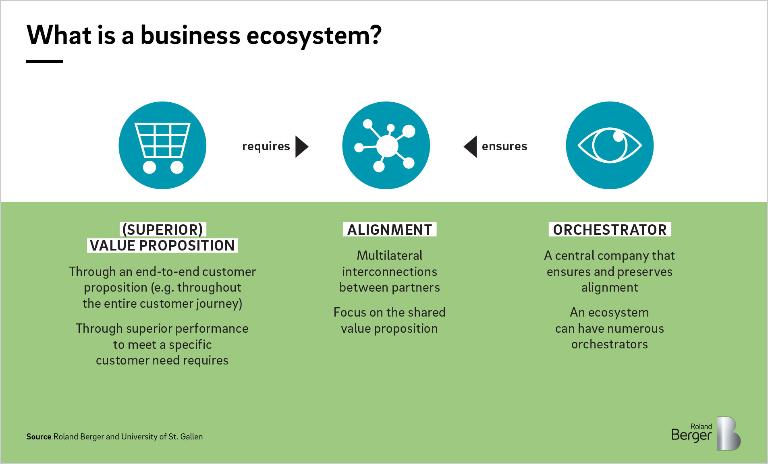 What is a business ecosystem?

requires

ensures

(SUPERIOR) VALUE PROPOSITION

Through an end-to-end customer proposition (e.g. throughout the entire customer journey)

Through superior performance to meet a specific customer need requires

ALIGNMENT

Multilateral interconnections between partners

Focus on the shared value proposition

ORCHESTRATOR

A central company that ensures and preserves alignment

An ecosystem can have numerous orchestrators

Source Roland Berger and University of St. Gallen

Roland Berger